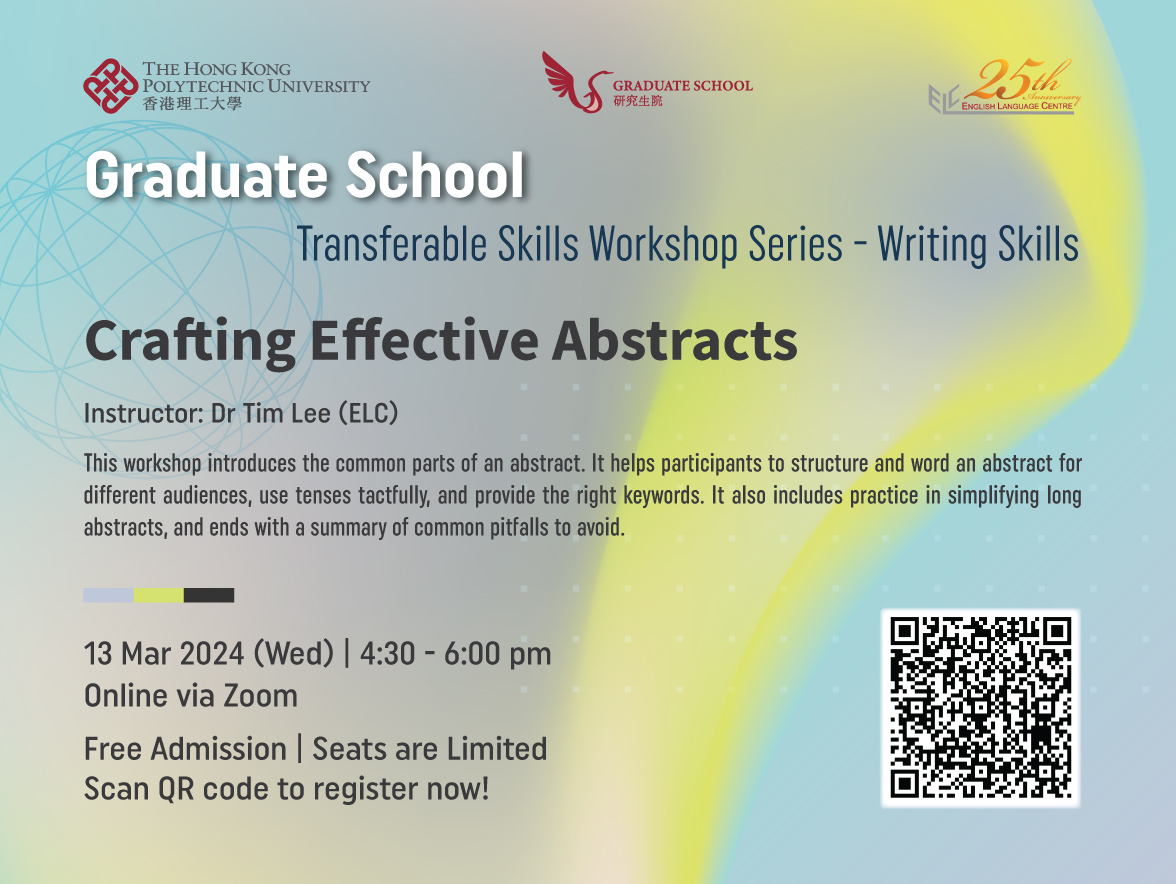 THE HONG KONG POLYTECHNIC UNIVERSITY
香港理工大學

GRADUATE SCHOOL
研究生院

ELC 25th Anniversary
ENGLISH LANGUAGE CENTRE

Graduate School

Transferable Skills Workshop Series - Writing Skills

Crafting Effective Abstracts

Instructor: Dr Tim Lee (ELC)

This workshop introduces the common parts of an abstract. It helps participants to structure and word an abstract for different audiences, use tenses tactfully, and provide the right keywords. It also includes practice in simplifying long abstracts, and ends with a summary of common pitfalls to avoid.

13 Mar 2024 (Wed) | 4:30 - 6:00 pm
Online via Zoom

Free Admission | Seats are Limited
Scan QR code to register now!